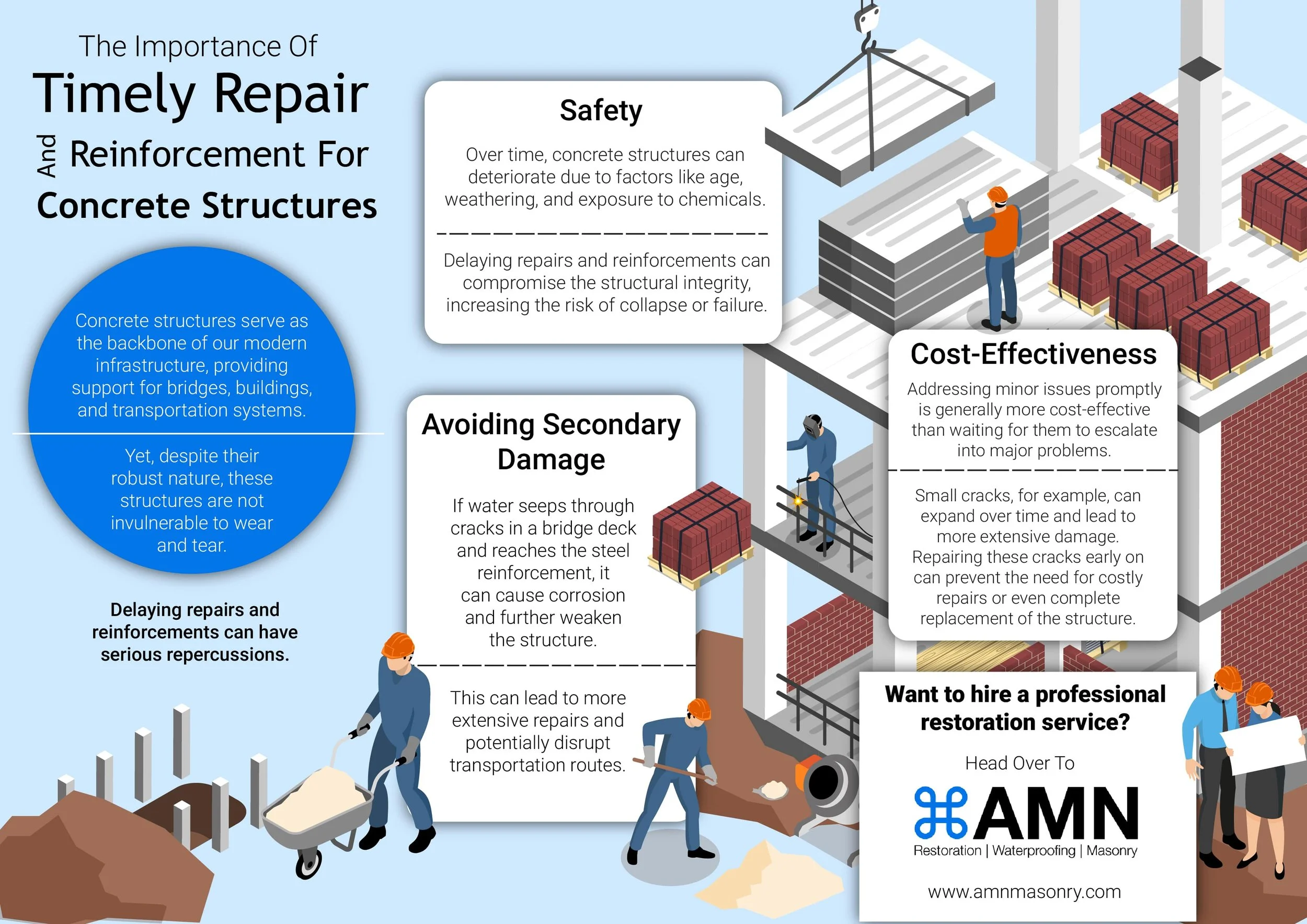 The Importance Of
Timely Repair
And Reinforcement For
Concrete Structures

Concrete structures serve as the backbone of our modern infrastructure, providing support for bridges, buildings, and transportation systems.

Yet, despite their robust nature, these structures are not invulnerable to wear and tear.

Delaying repairs and reinforcements can have serious repercussions.

Safety

Over time, concrete structures can deteriorate due to factors like age, weathering, and exposure to chemicals.

Delaying repairs and reinforcements can compromise the structural integrity, increasing the risk of collapse or failure.

Avoiding Secondary Damage

If water seeps through cracks in a bridge deck and reaches the steel reinforcement, it can cause corrosion and further weaken the structure.

This can lead to more extensive repairs and potentially disrupt transportation routes.

Cost-Effectiveness

Addressing minor issues promptly is generally more cost-effective than waiting for them to escalate into major problems.

Small cracks, for example, can expand over time and lead to more extensive damage. Repairing these cracks early on can prevent the need for costly repairs or even complete replacement of the structure.

Want to hire a professional restoration service?

Head Over To

AMN
Restoration | Waterproofing | Masonry

www.amnmasonry.com